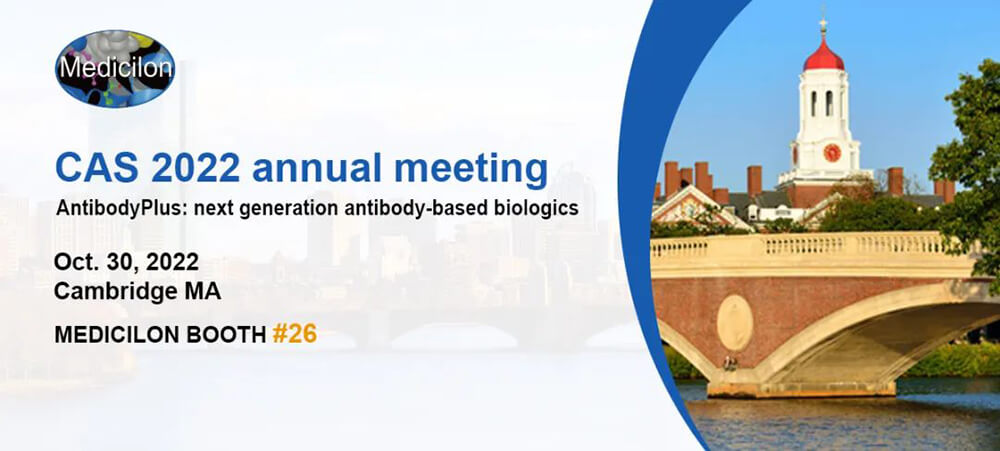 Medicilon

CAS 2022 annual meeting

AntibodyPlus: next generation antibody-based biologics

Oct. 30, 2022
Cambridge MA

MEDICILON BOOTH #26